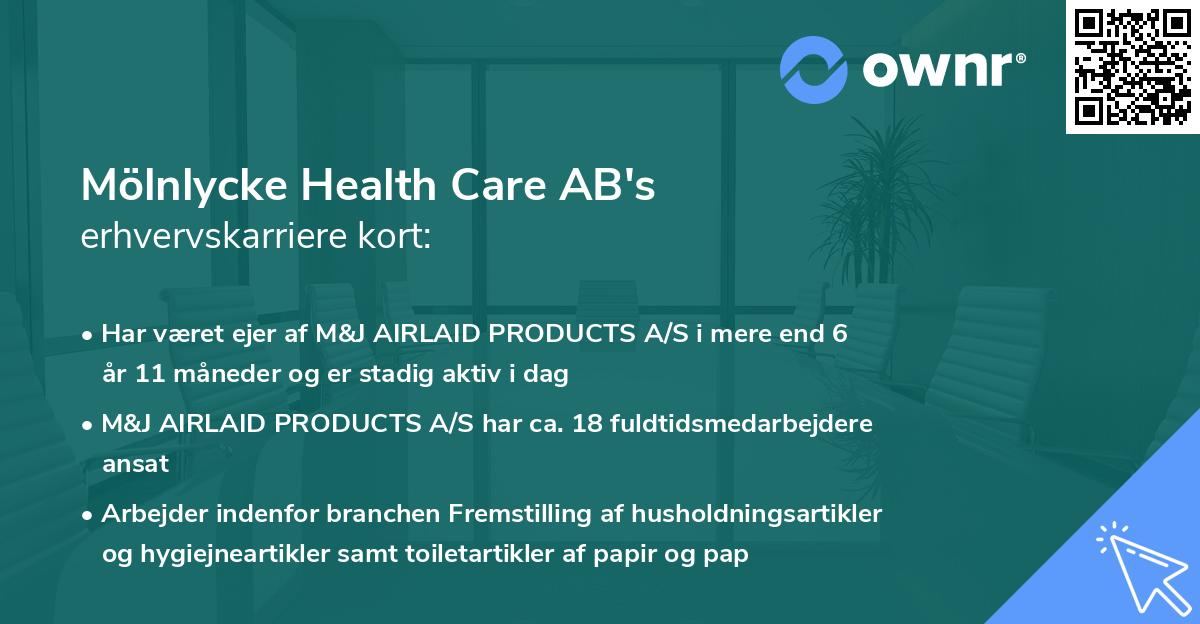 ownr®

Mölnlycke Health Care AB's erhvervskarriere kort:

• Har været ejer af M&J AIRLAID PRODUCTS A/S i mere end 6 år 11 måneder og er stadig aktiv i dag

• M&J AIRLAID PRODUCTS A/S har ca. 18 fuldtidsmedarbejdere ansat

• Arbejder indenfor branchen Fremstilling af husholdningsartikler og hygiejneartikler samt toiletartikler af papir og pap